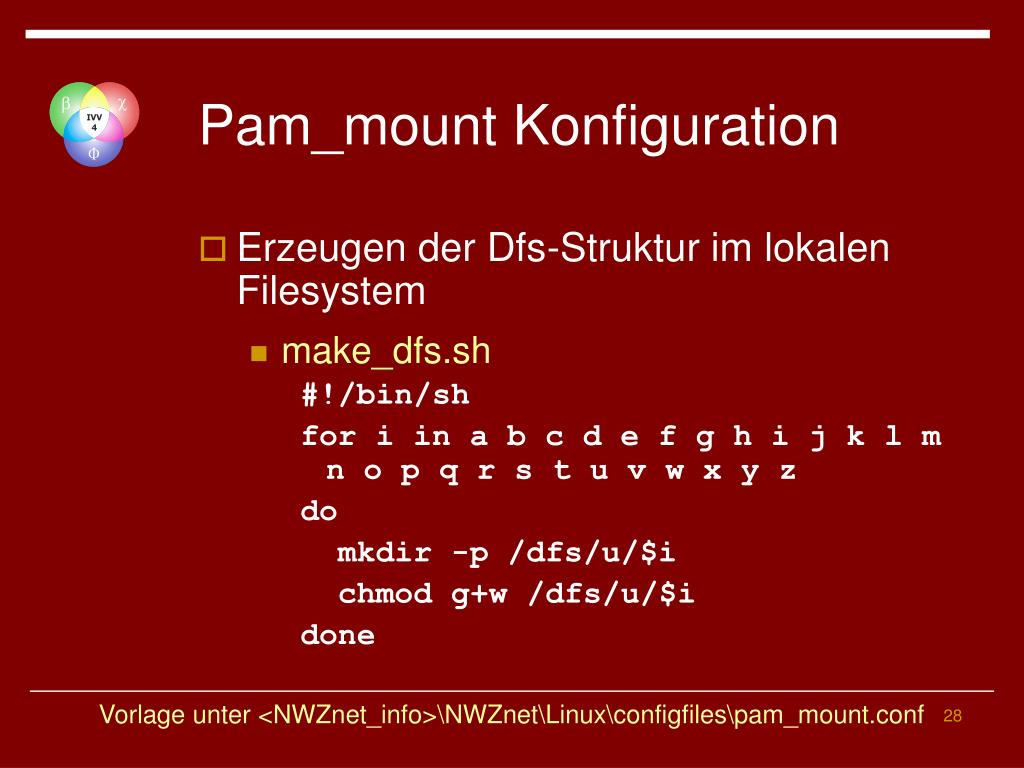 β χ IVV 4 Φ

Pam_mount Konfiguration

Erzeugen der Dfs-Struktur im lokalen Filesystem

make_dfs.sh

#!/bin/sh
for i in a b c d e f g h i j k l m n o p q r s t u v w x y z
do
mkdir -p /dfs/u/$i
chmod g+w /dfs/u/$i
done

Vorlage unter <NWZnet_info>\NWZnet\Linux\configfiles\pam_mount.conf 28